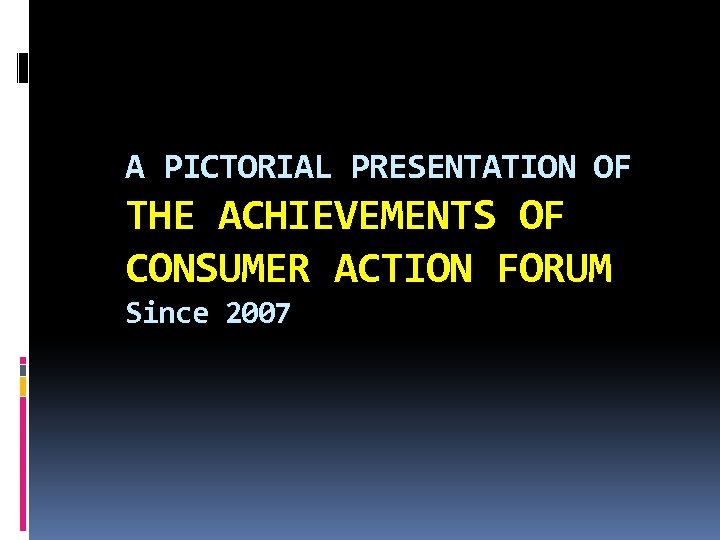 A PICTORIAL PRESENTATION OF
THE ACHIEVEMENTS OF CONSUMER ACTION FORUM
Since 2007